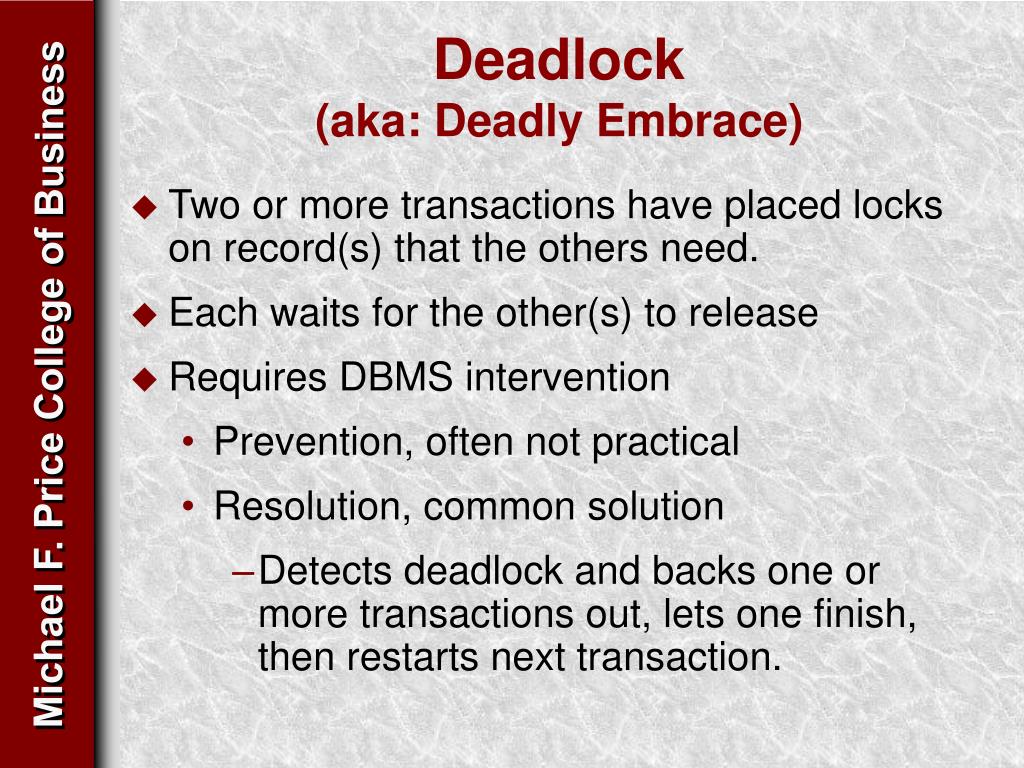 Michael F. Price College of Business

Deadlock
(aka: Deadly Embrace)

◆ Two or more transactions have placed locks on record(s) that the others need.
◆ Each waits for the other(s) to release
◆ Requires DBMS intervention
• Prevention, often not practical
• Resolution, common solution
– Detects deadlock and backs one or more transactions out, lets one finish, then restarts next transaction.